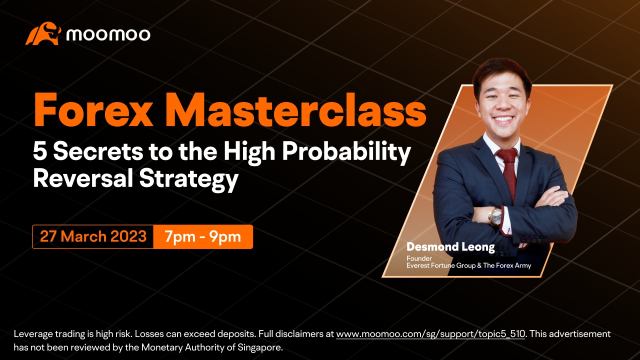 moomoo

Forex Masterclass

5 Secrets to the High Probability Reversal Strategy

27 March 2023 7pm - 9pm

Desmond Leong
Founder
Everest Fortune Group & The Forex Army

Leverage trading is high risk. Losses can exceed deposits. Full disclaimers at www.moomoo.com/sg/support/topic5_510. This advertisement has not been reviewed by the Monetary Authority of Singapore.